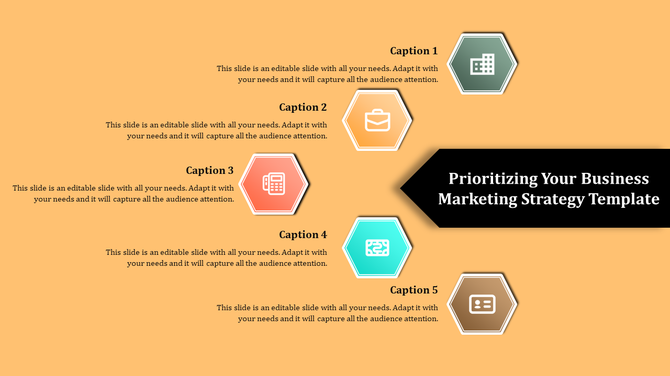 Caption 1
This slide is an editable slide with all your needs. Adapt it with your needs and it will capture all the audience attention.

Caption 2
This slide is an editable slide with all your needs. Adapt it with your needs and it will capture all the audience attention.

Caption 3
This slide is an editable slide with all your needs. Adapt it with your needs and it will capture all the audience attention.

Prioritizing Your Business Marketing Strategy Template

Caption 4
This slide is an editable slide with all your needs. Adapt it with your needs and it will capture all the audience attention.

Caption 5
This slide is an editable slide with all your needs. Adapt it with your needs and it will capture all the audience attention.